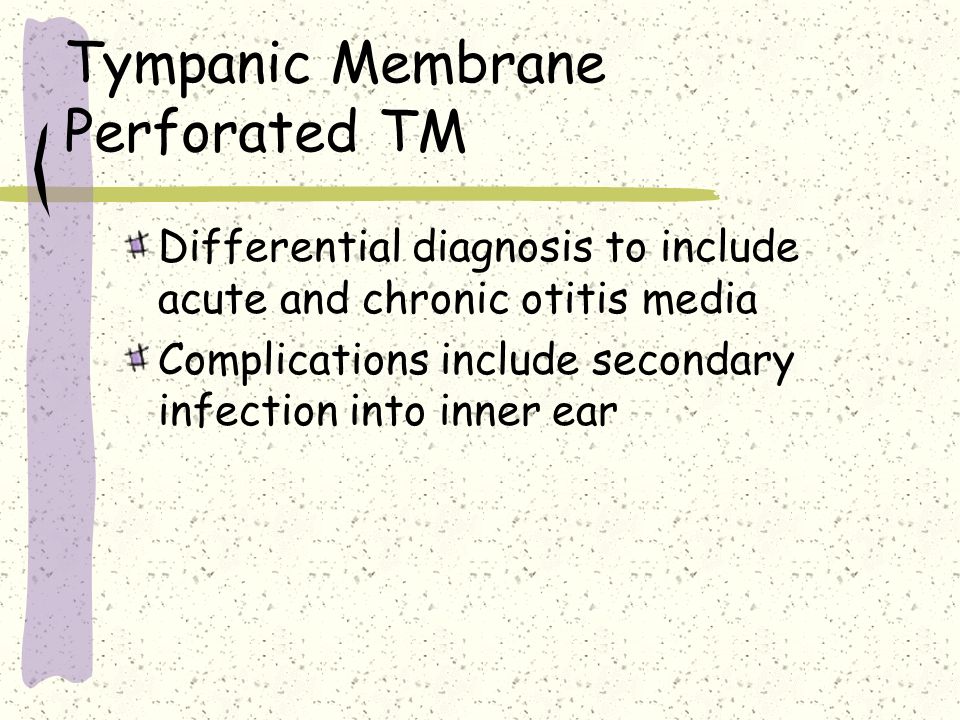 Tympanic Membrane
Perforated TM

Differential diagnosis to include acute and chronic otitis media

Complications include secondary infection into inner ear